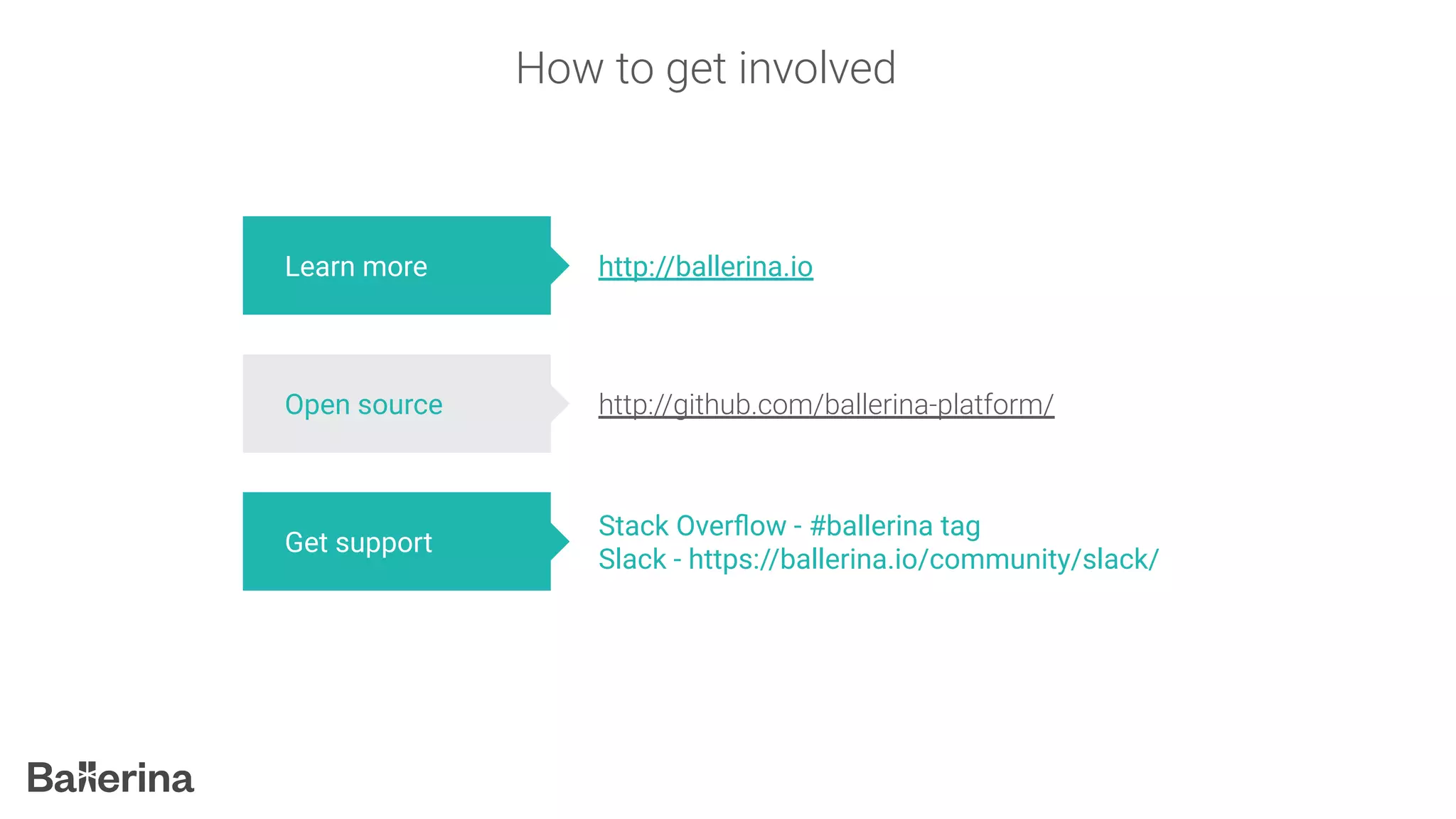 How to get involved

Learn more

http://ballerina.io

Open source

http://github.com/ballerina-platform/

Get support

Stack Overflow - #ballerina tag
Slack - https://ballerina.io/community/slack/

Ballerina